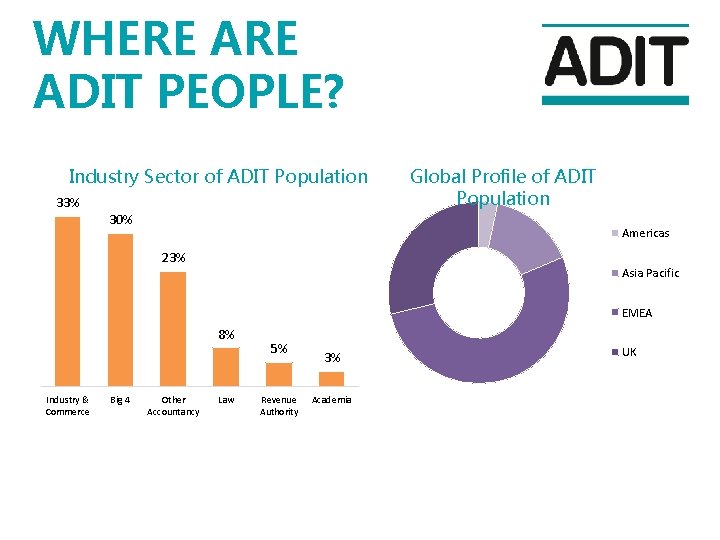 WHERE ARE ADIT PEOPLE?

ADIT

Industry Sector of ADIT Population

33%
30%
23%
8%
5%
3%

Industry & Commerce
Big 4
Other Accountancy
Law
Revenue Authority
Academia

Global Profile of ADIT Population

Americas
Asia Pacific
EMEA
UK